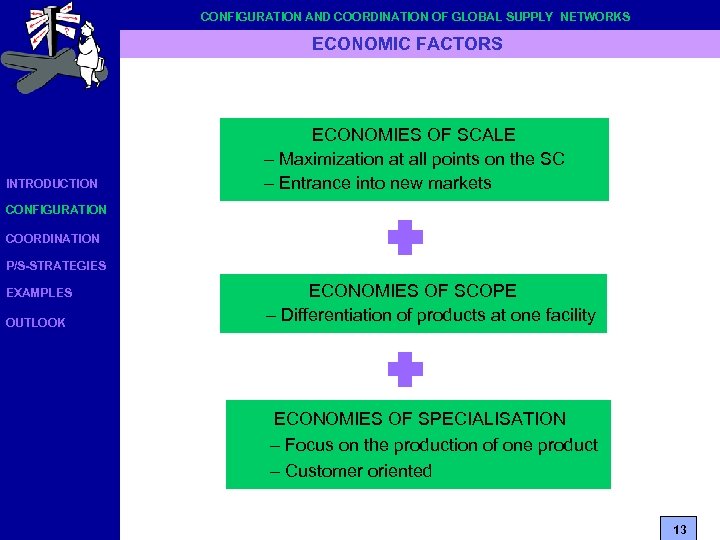 CONFIGURATION AND COORDINATION OF GLOBAL SUPPLY NETWORKS

ECONOMIC FACTORS

INTRODUCTION

CONFIGURATION

COORDINATION

P/S-STRATEGIES

EXAMPLES

OUTLOOK

ECONOMIES OF SCALE
– Maximization at all points on the SC
– Entrance into new markets

ECONOMIES OF SCOPE
– Differentiation of products at one facility

ECONOMIES OF SPECIALISATION
– Focus on the production of one product
– Customer oriented

13